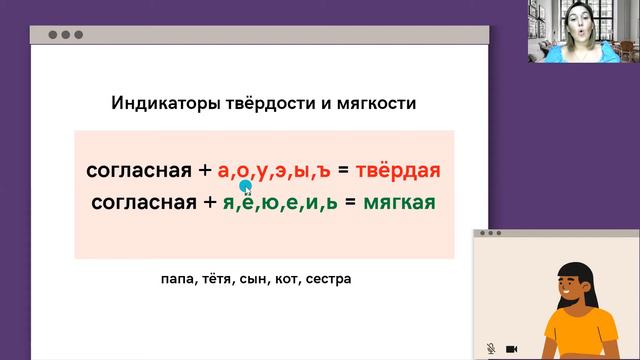 Индикаторы твёрдости и мягкости

согласная + а,о,у,э,ы,ъ = твёрдая
согласная + я,ё,ю,е,и,ь = мягкая

папа, тётя, сын, кот, сестра